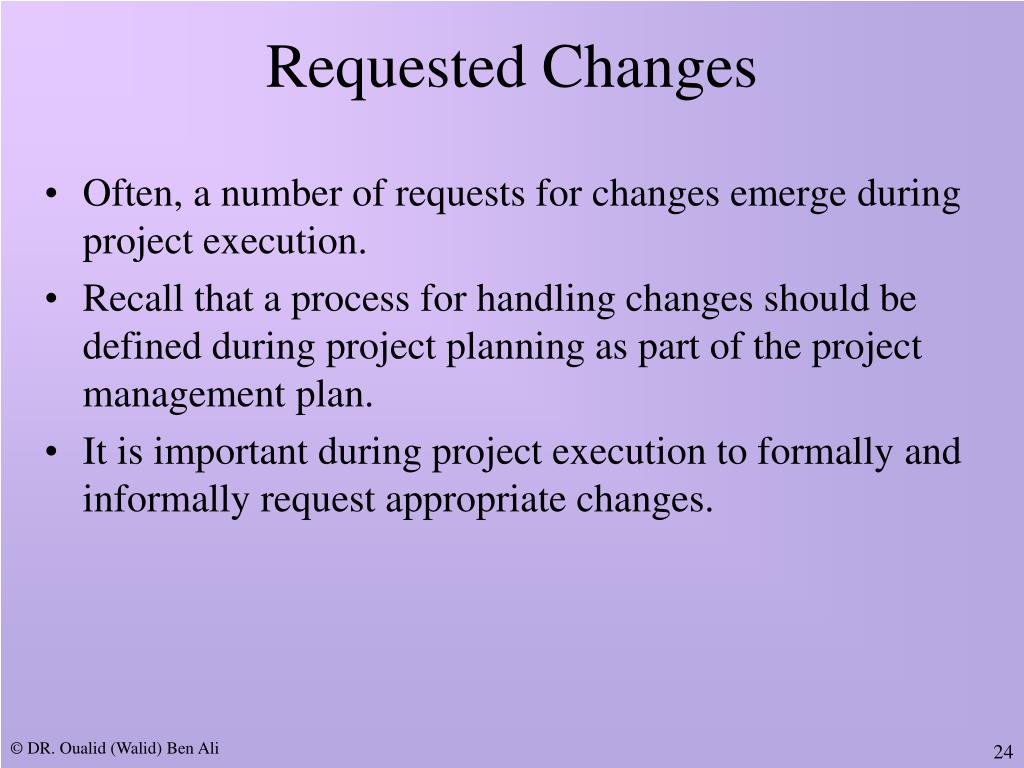 Requested Changes

• Often, a number of requests for changes emerge during project execution.
• Recall that a process for handling changes should be defined during project planning as part of the project management plan.
• It is important during project execution to formally and informally request appropriate changes.

© DR. Oualid (Walid) Ben Ali

24